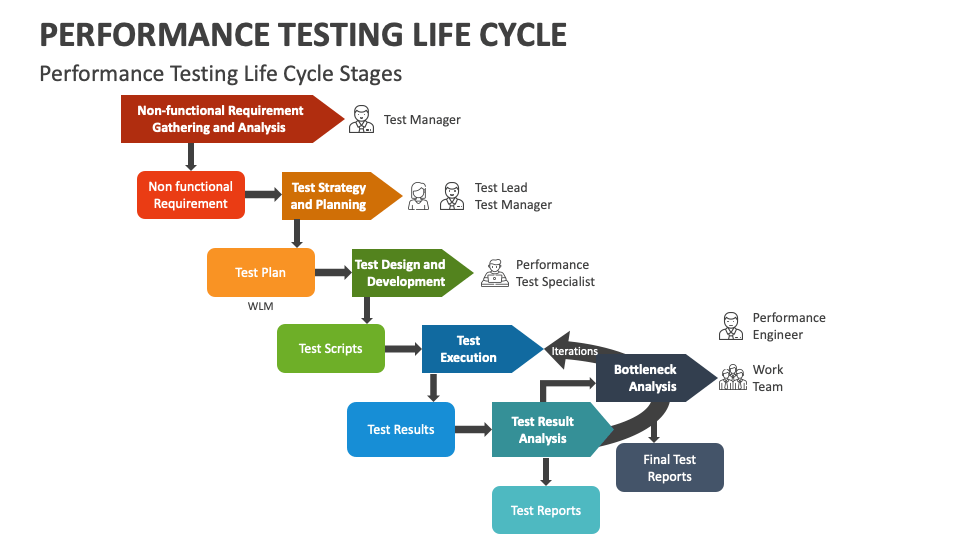 PERFORMANCE TESTING LIFE CYCLE

Performance Testing Life Cycle Stages

Non-functional Requirement Gathering and Analysis

Test Manager

Non functional Requirement

Test Strategy and Planning

Test Lead
Test Manager

Test Plan

WLM

Test Design and Development

Performance Test Specialist

Test Scripts

Test Execution

Iterations

Performance Engineer

Bottleneck Analysis

Work Team

Test Results

Test Result Analysis

Final Test Reports

Test Reports